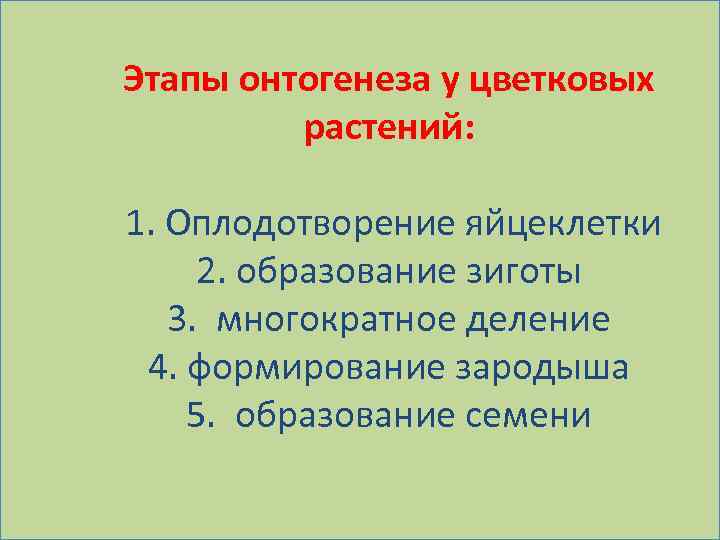 Этапы онтогенеза у цветковых растений:

1. Оплодотворение яйцеклетки
2. образование зиготы
3. многократное деление
4. формирование зародыша
5. образование семени